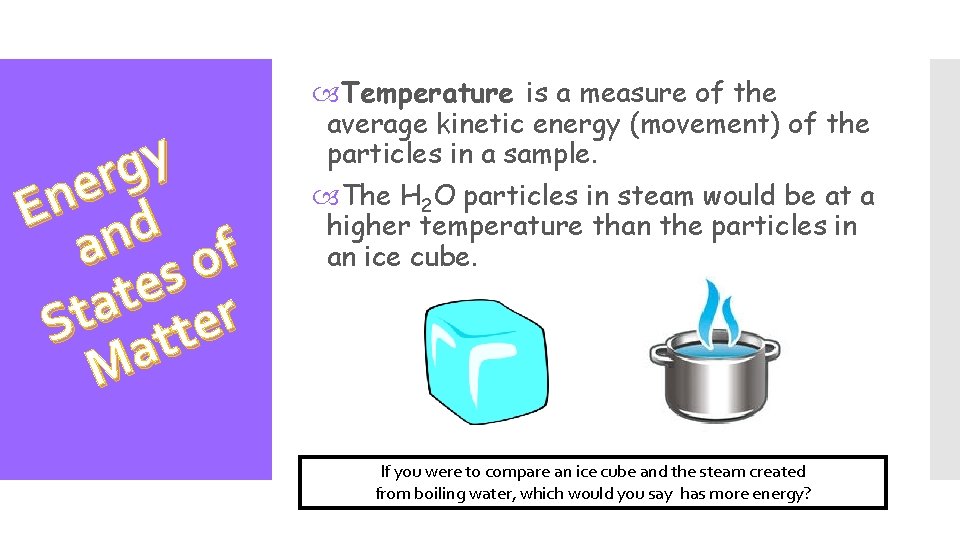 Energy and States of Matter

Temperature is a measure of the average kinetic energy (movement) of the particles in a sample.

The $H_2O$ particles in steam would be at a higher temperature than the particles in an ice cube.

If you were to compare an ice cube and the steam created from boiling water, which would you say has more energy?